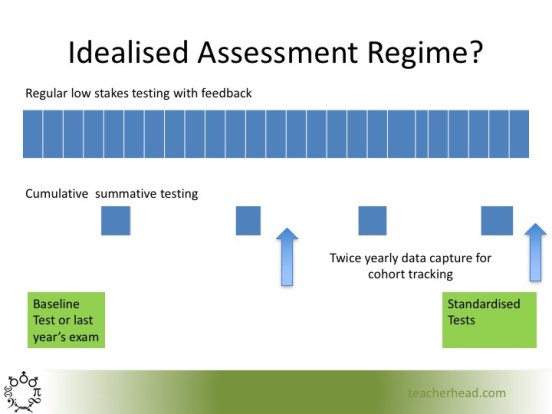 Idealised Assessment Regime?

Regular low stakes testing with feedback

Cumulative summative testing

Twice yearly data capture for cohort tracking

Baseline Test or last year's exam

Standardised Tests

teacherhead.com